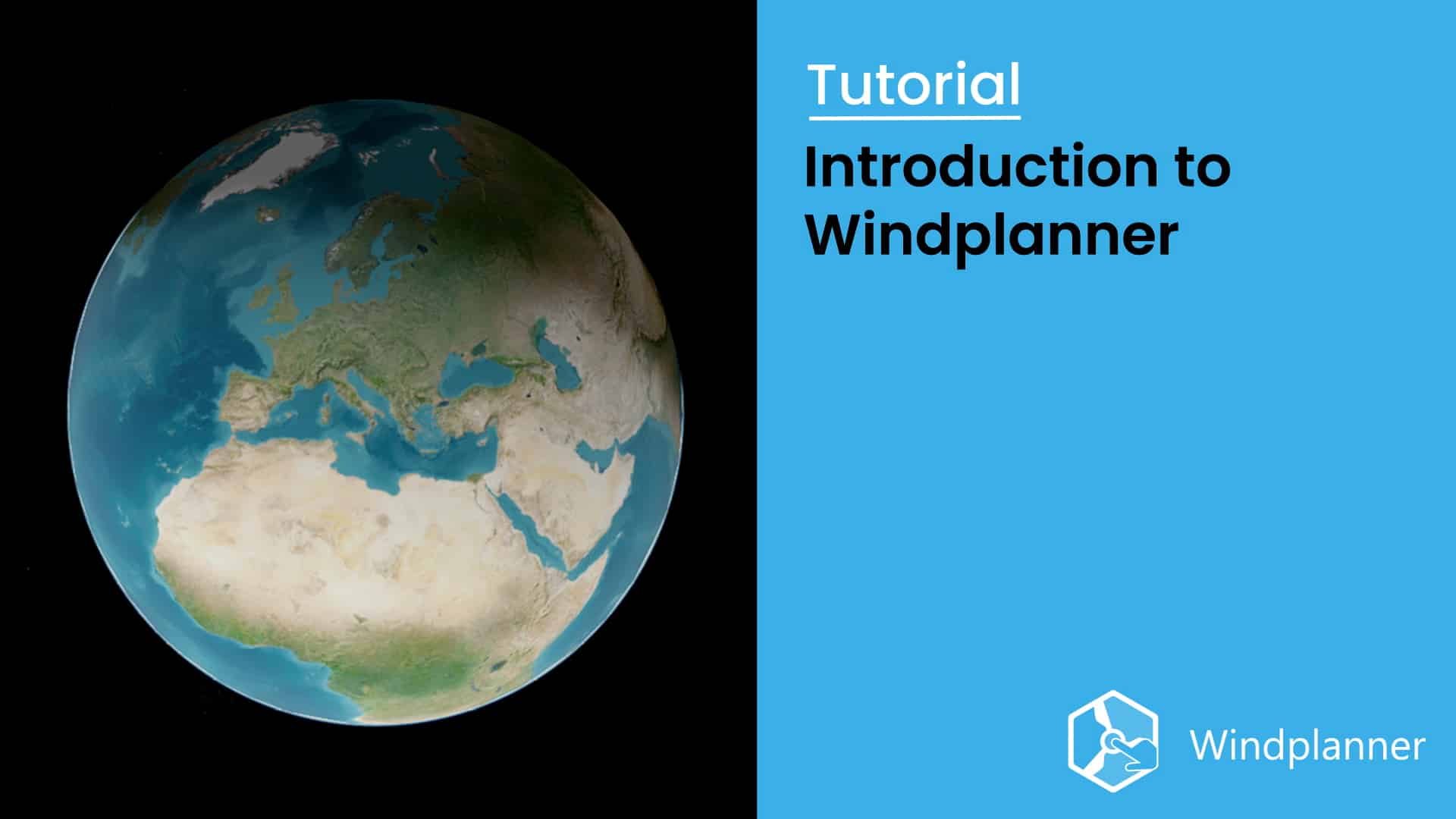 Tutorial

Introduction to Windplanner

Windplanner